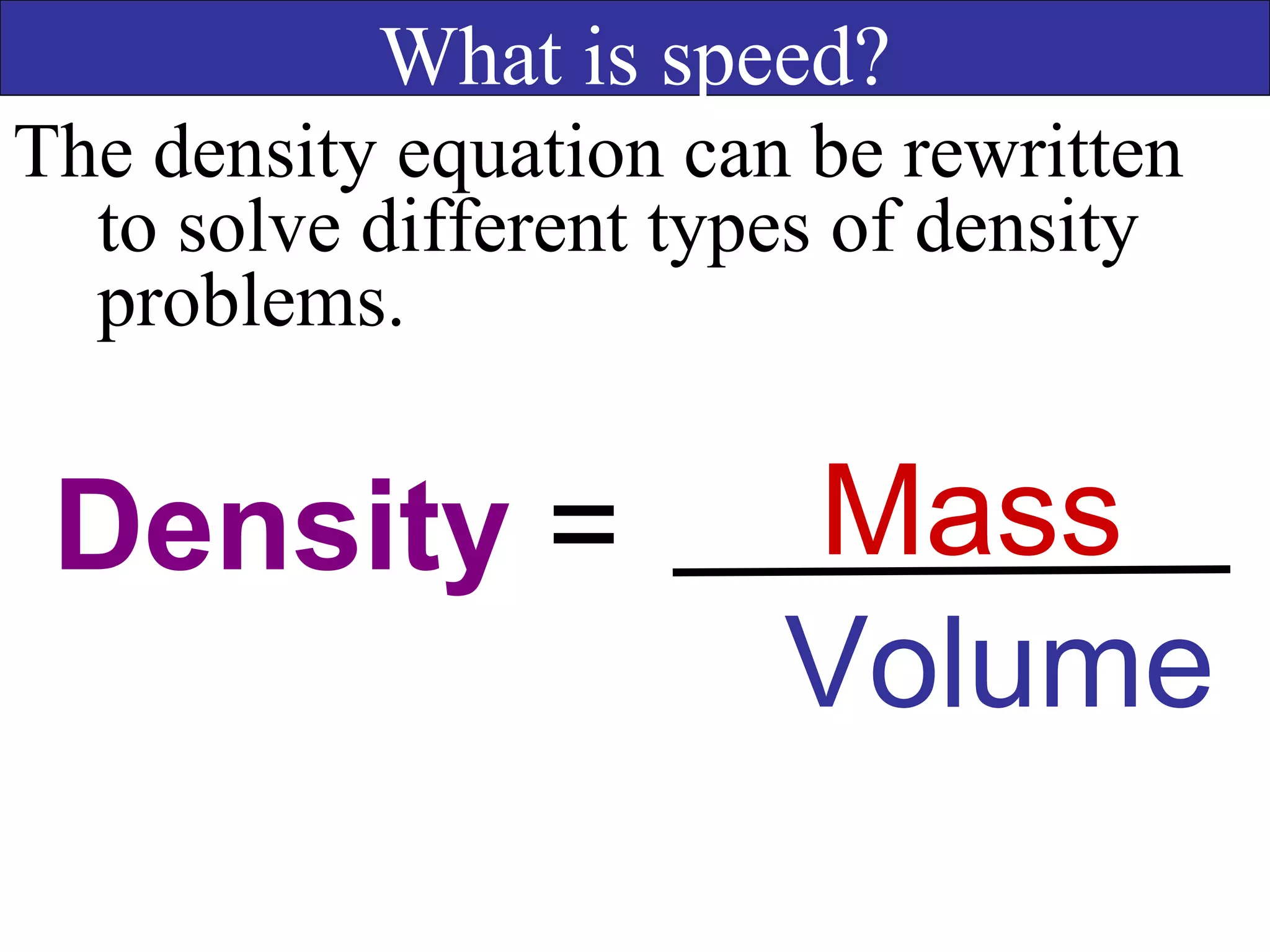 What is speed?

The density equation can be rewritten to solve different types of density problems.

$\text{Density} = \frac{\text{Mass}}{\text{Volume}}$